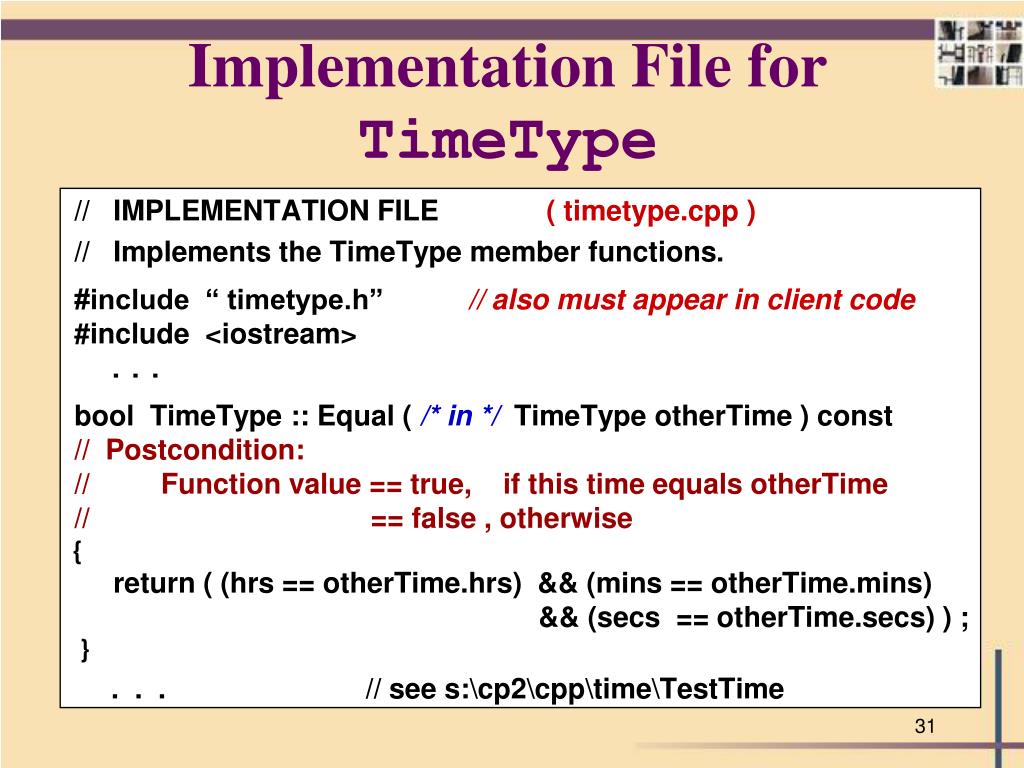 Implementation File for TimeType

// IMPLEMENTATION FILE ( timetype.cpp )
// Implements the TimeType member functions.

#include “ timetype.h” // also must appear in client code
#include <iostream>
. . .

bool TimeType :: Equal ( /* in */ TimeType otherTime ) const
// Postcondition:
// Function value == true, if this time equals otherTime
// == false , otherwise
{
return ( (hrs == otherTime.hrs) && (mins == otherTime.mins)
&& (secs == otherTime.secs) ) ;
}
. . . // see s:\cp2\cpp\time\TestTime

31